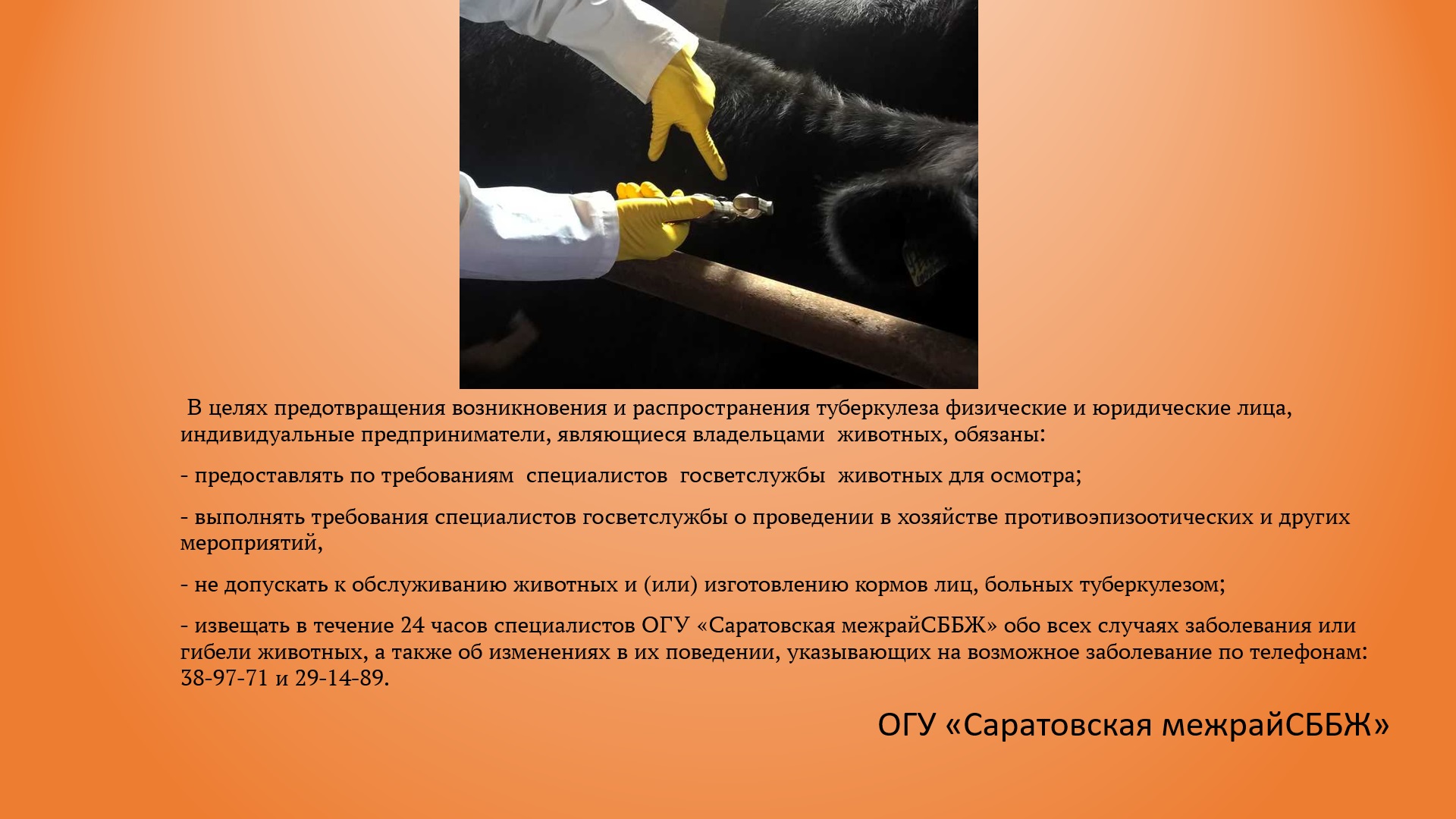 В целях предотвращения возникновения и распространения туберкулеза физические и юридические лица, индивидуальные предприниматели, являющиеся владельцами животных, обязаны:

- предоставлять по требованиям специалистов госветслужбы животных для осмотра;

- выполнять требования специалистов госветслужбы о проведении в хозяйстве противоэпизоотических и других мероприятий,

- не допускать к обслуживанию животных и (или) изготовлению кормов лиц, больных туберкулезом;

- извещать в течение 24 часов специалистов ОГУ «Саратовская межрайСББЖ» обо всех случаях заболевания или гибели животных, а также об изменениях в их поведении, указывающих на возможное заболевание по телефонам: 38-97-71 и 29-14-89.

ОГУ «Саратовская межрайСББЖ»